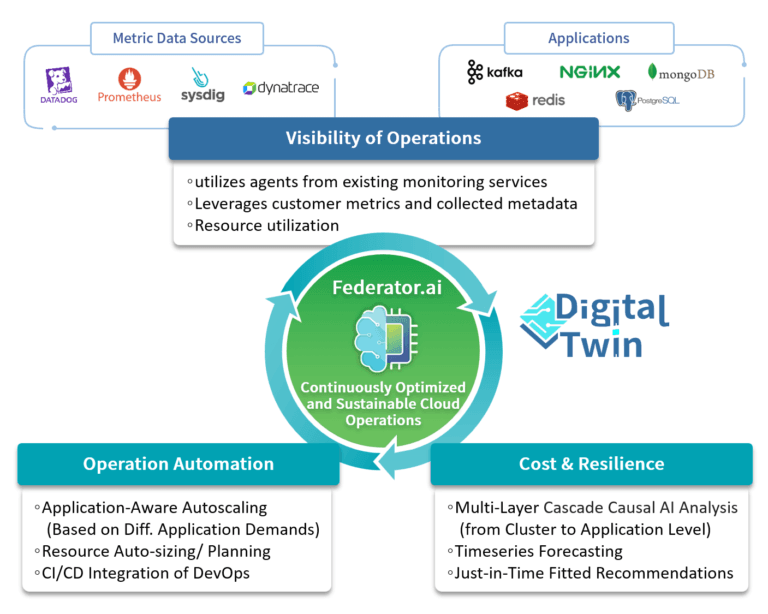 Metric Data Sources

DATADOG
Prometheus
sysdig
dynatrace

Applications

kafka
NGINX
mongoDB
redis
PostgreSQL

Visibility of Operations

◦utilizes agents from existing monitoring services
◦Leverages customer metrics and collected metadata
◦Resource utilization

Federator.ai

Continuously Optimized and Sustainable Cloud Operations

Digital Twin

Operation Automation

◦Application-Aware Autoscaling (Based on Diff. Application Demands)
◦Resource Auto-sizing/ Planning
◦CI/CD Integration of DevOps

Cost & Resilience

◦Multi-Layer Cascade Causal AI Analysis (from Cluster to Application Level)
◦Timeseries Forecasting
◦Just-in-Time Fitted Recommendations